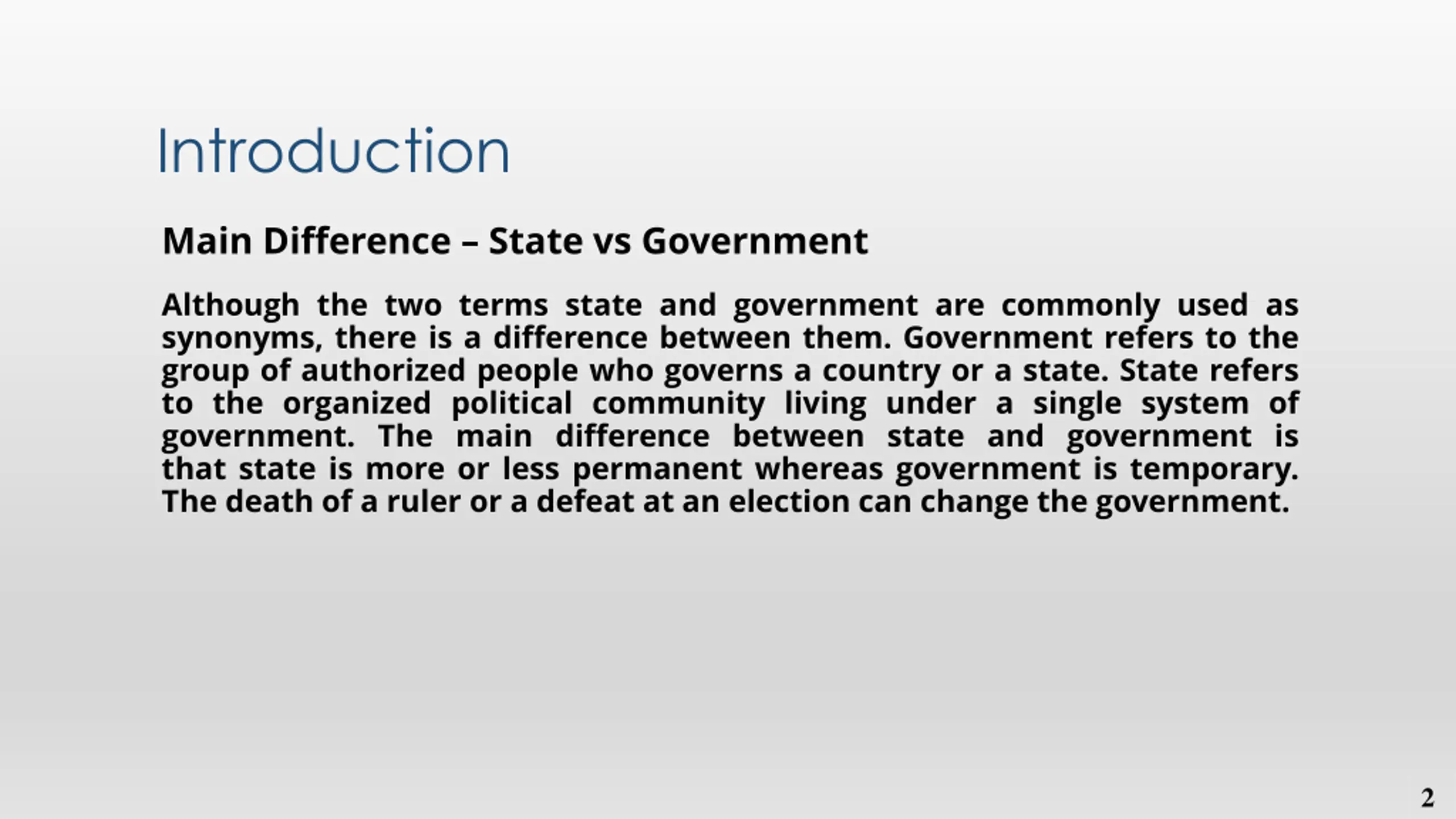 Introduction

Main Difference – State vs Government

Although the two terms state and government are commonly used as synonyms, there is a difference between them. Government refers to the group of authorized people who governs a country or a state. State refers to the organized political community living under a single system of government. The main difference between state and government is that state is more or less permanent whereas government is temporary. The death of a ruler or a defeat at an election can change the government.

2